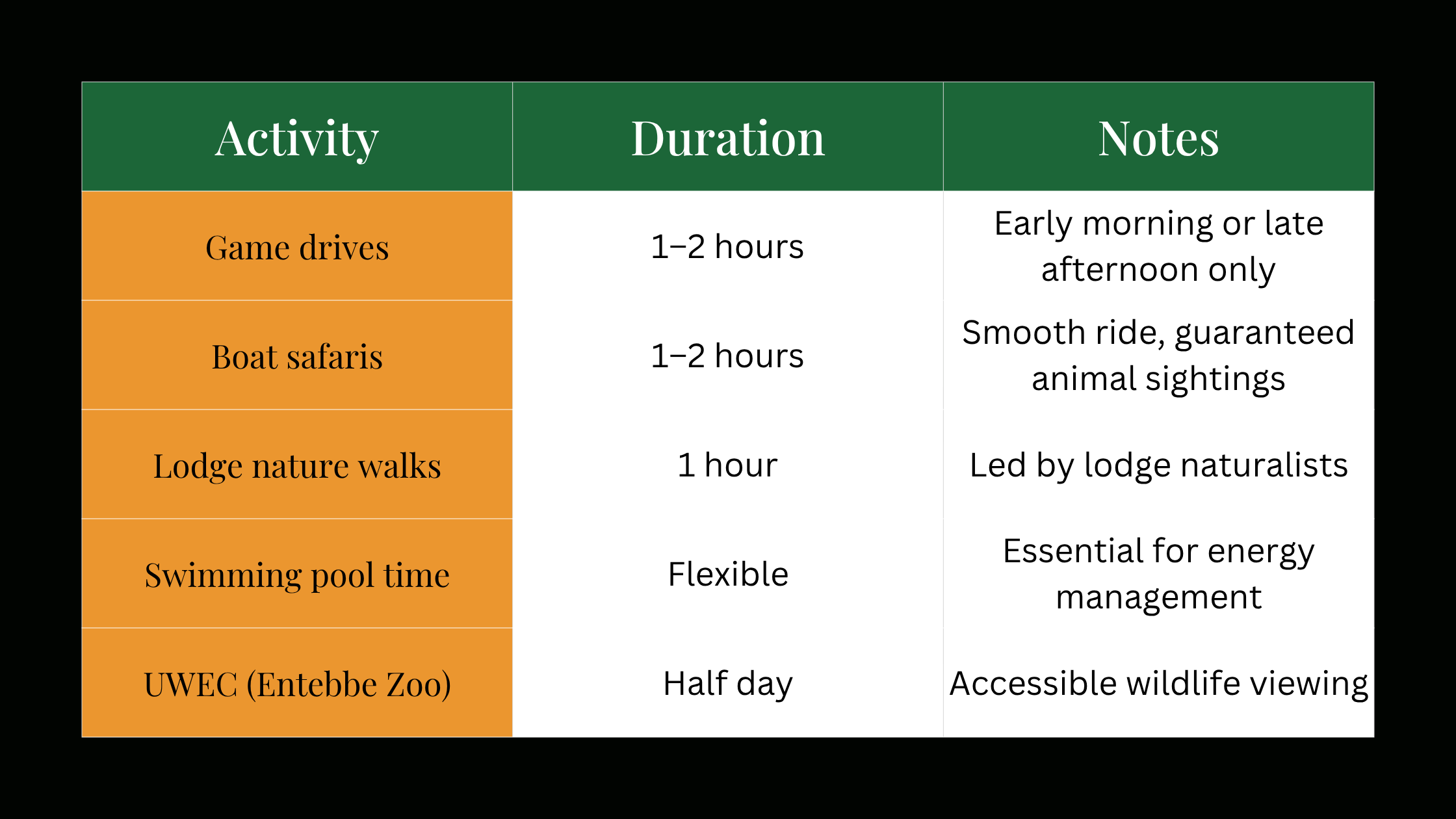 | Activity | Duration | Notes |
|---|---|---|
| Game drives | 1–2 hours | Early morning or late afternoon only |
| Boat safaris | 1–2 hours | Smooth ride, guaranteed animal sightings |
| Lodge nature walks | 1 hour | Led by lodge naturalists |
| Swimming pool time | Flexible | Essential for energy management |
| UWEC (Entebbe Zoo) | Half day | Accessible wildlife viewing |